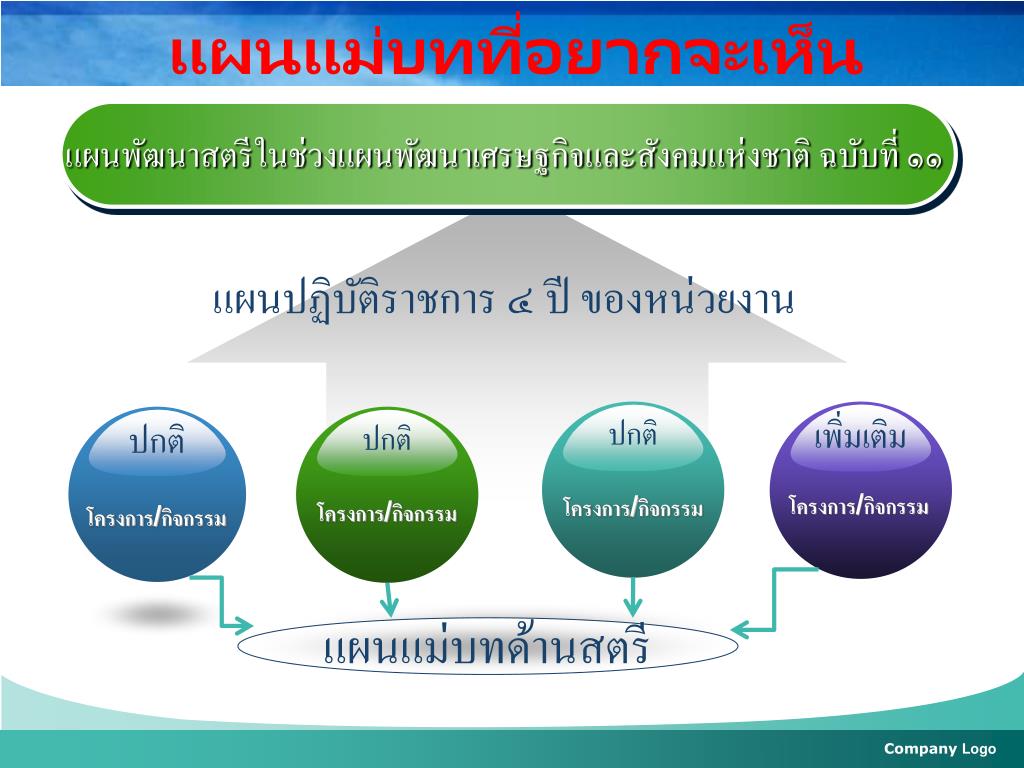 แผนแม่บทที่อยากจะเห็น

แผนพัฒนาสตรีในช่วงแผนพัฒนาเศรษฐกิจและสังคมแห่งชาติ ฉบับที่ ๑๑

แผนปฏิบัติราชการ ๔ ปี ของหน่วยงาน

ปกติ
โครงการ/กิจกรรม

ปกติ
โครงการ/กิจกรรม

ปกติ
โครงการ/กิจกรรม

เพิ่มเติม
โครงการ/กิจกรรม

แผนแม่บทด้านสตรี

Company Logo